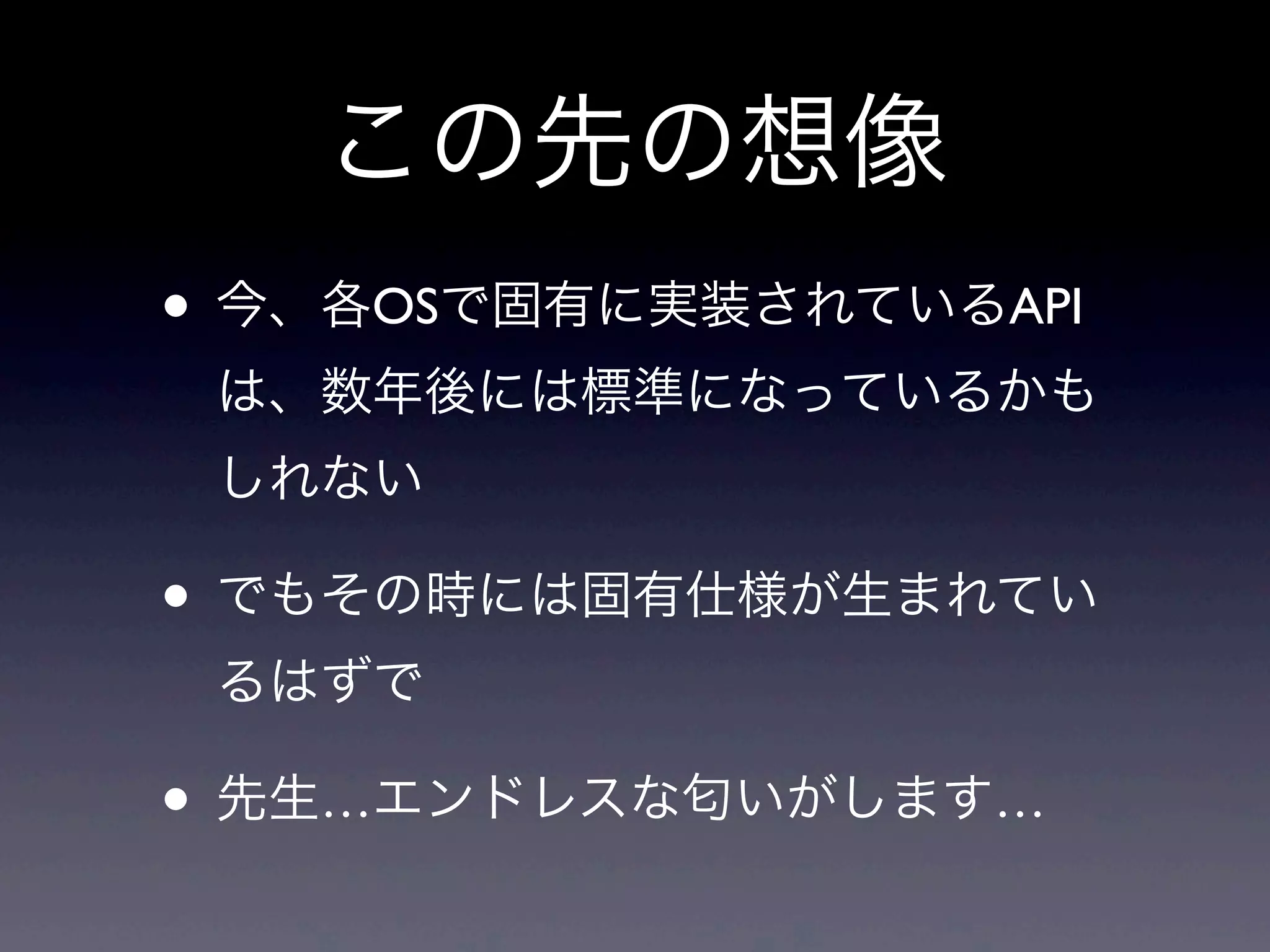 この先の想像

• 今、各OSで固有に実装されているAPIは、数年後には標準になっているかもしれない

• でもその時には固有仕様が生まれているはずで

• 先生…エンドレスな匂いがします…